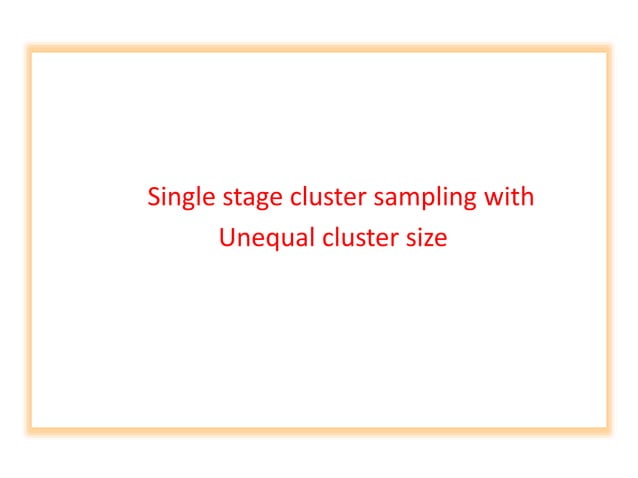 Single stage cluster sampling with Unequal cluster size